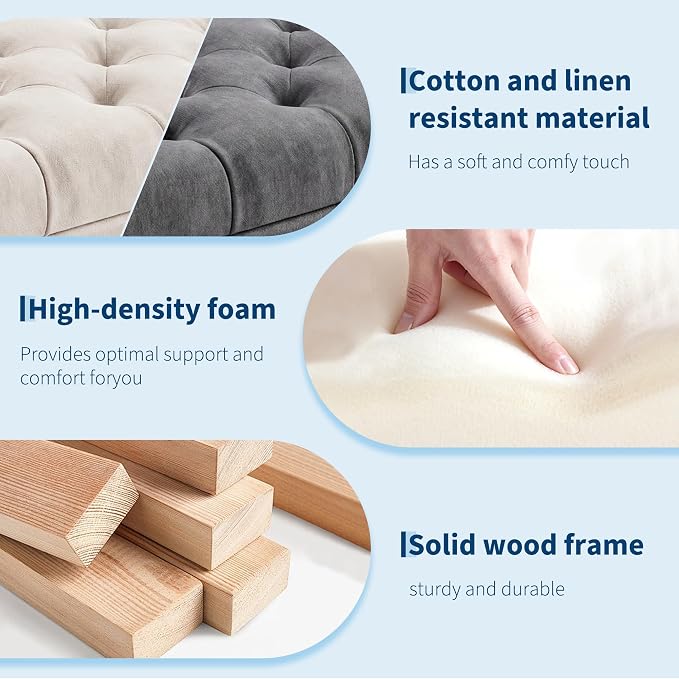 Cotton and linen resistant material

Has a soft and comfy touch

High-density foam

Provides optimal support and comfort foryou

Solid wood frame

sturdy and durable